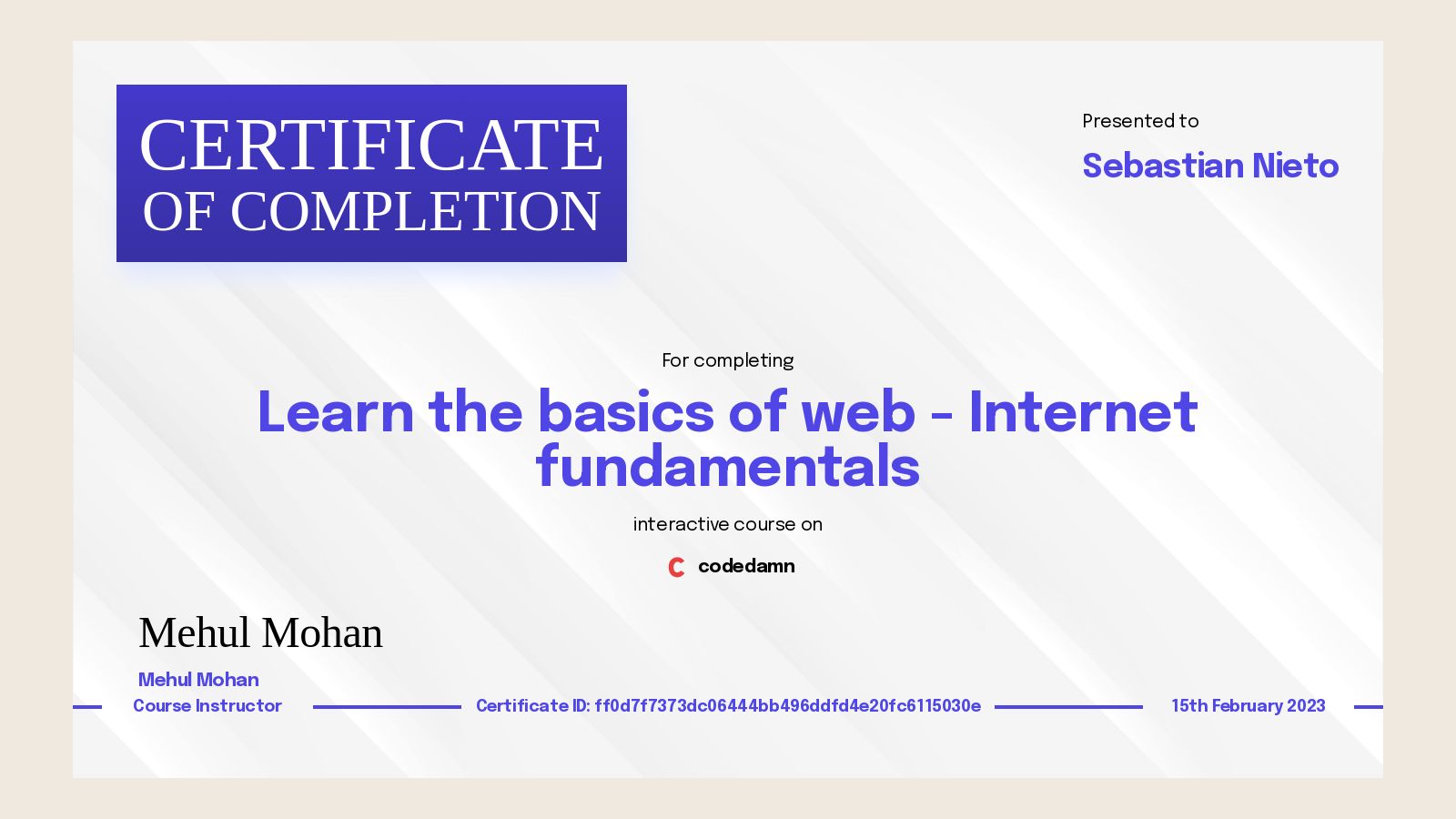 CERTIFICATE
OF COMPLETION

Presented to
Sebastian Nieto

For completing
Learn the basics of web - Internet fundamentals
interactive course on
codedamn

Mehul Mohan
Mehul Mohan
Course Instructor

Certificate ID: ff0d7f7373dc06444bb496ddfd4e20fc6115030e

15th February 2023